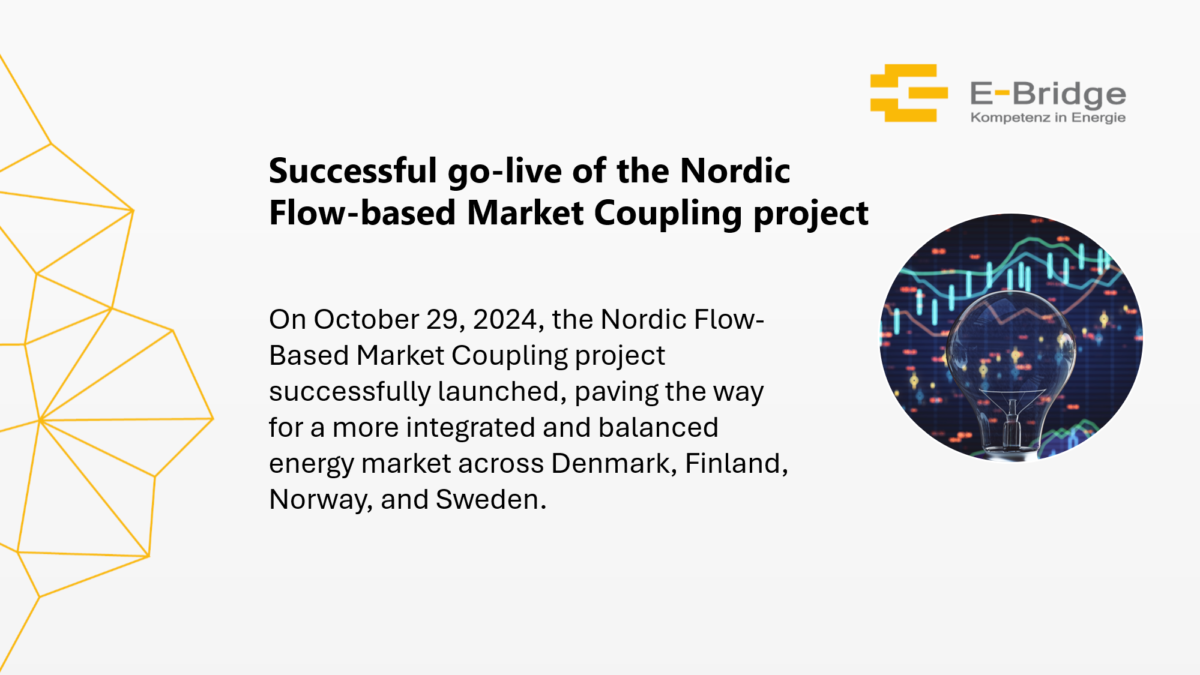 E-Bridge
Kompetenz in Energie

Successful go-live of the Nordic Flow-based Market Coupling project

On October 29, 2024, the Nordic Flow-Based Market Coupling project successfully launched, paving the way for a more integrated and balanced energy market across Denmark, Finland, Norway, and Sweden.